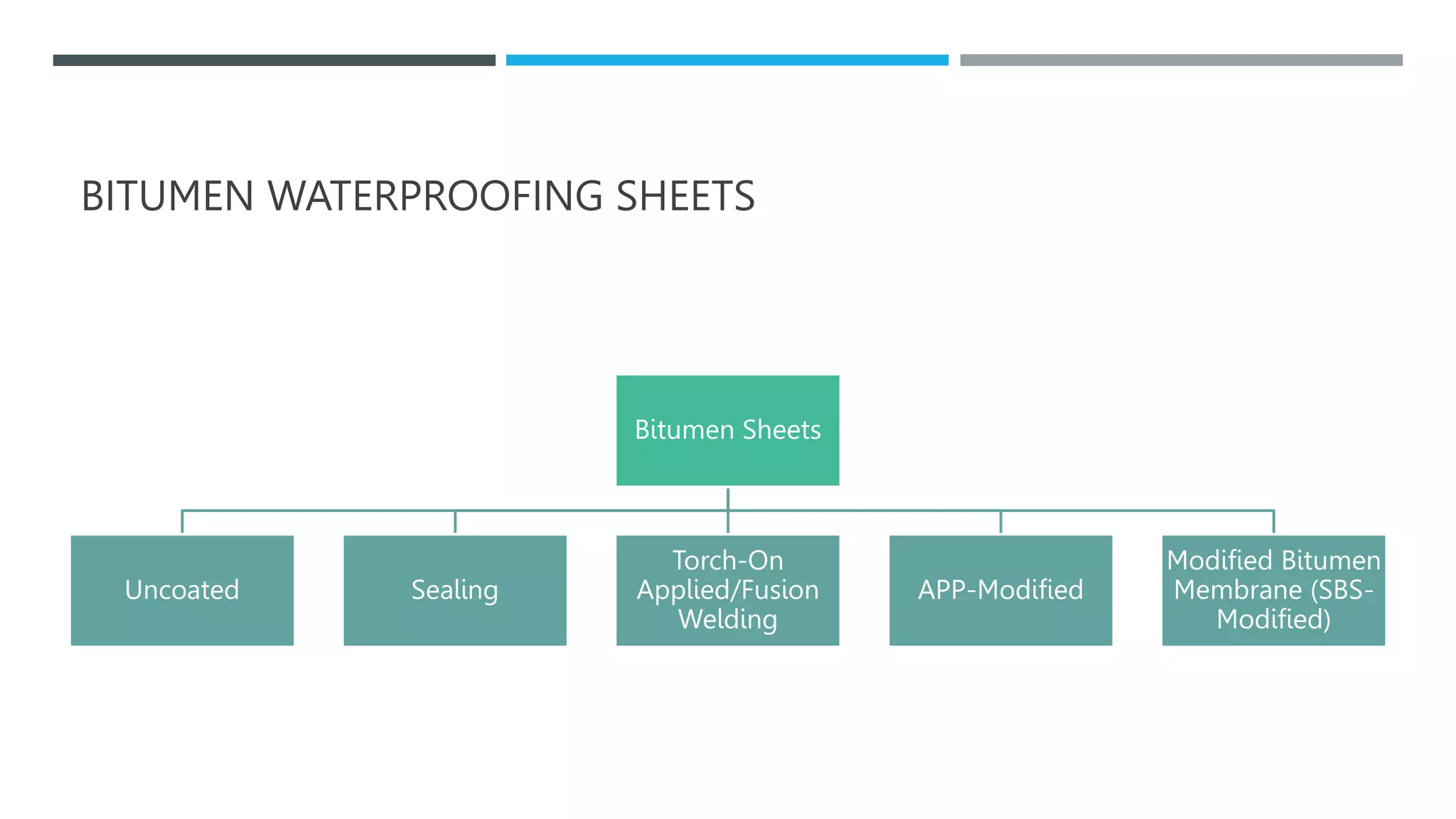 BITUMEN WATERPROOFING SHEETS

Bitumen Sheets

Uncoated

Sealing

Torch-On Applied/Fusion Welding

APP-Modified

Modified Bitumen Membrane (SBS-Modified)